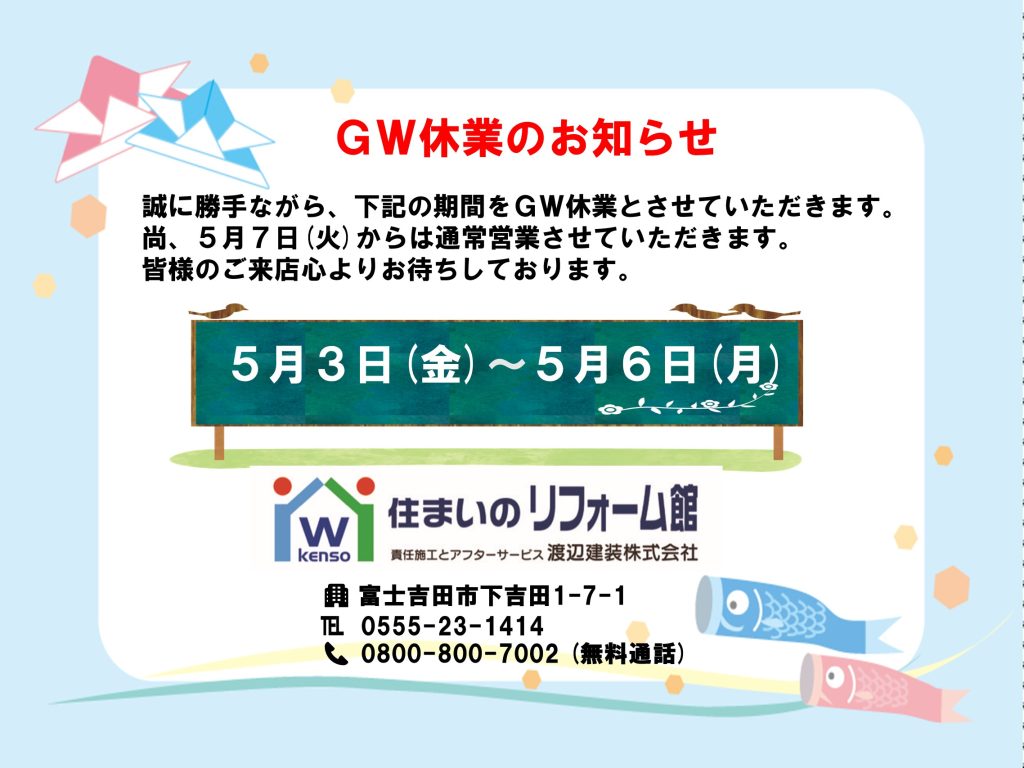 ＧＷ休業のお知らせ

誠に勝手ながら、下記の期間をＧＷ休業とさせていただきます。
尚、５月７日(火)からは通常営業させていただきます。
皆様のご来店心よりお待ちしております。

５月３日(金)～５月６日(月)

W kenso 住まいのリフォーム館
責任施工とアフターサービス 渡辺建装株式会社

富士吉田市下吉田1-7-1
TEL 0555-23-1414
0800-800-7002 (無料通話)